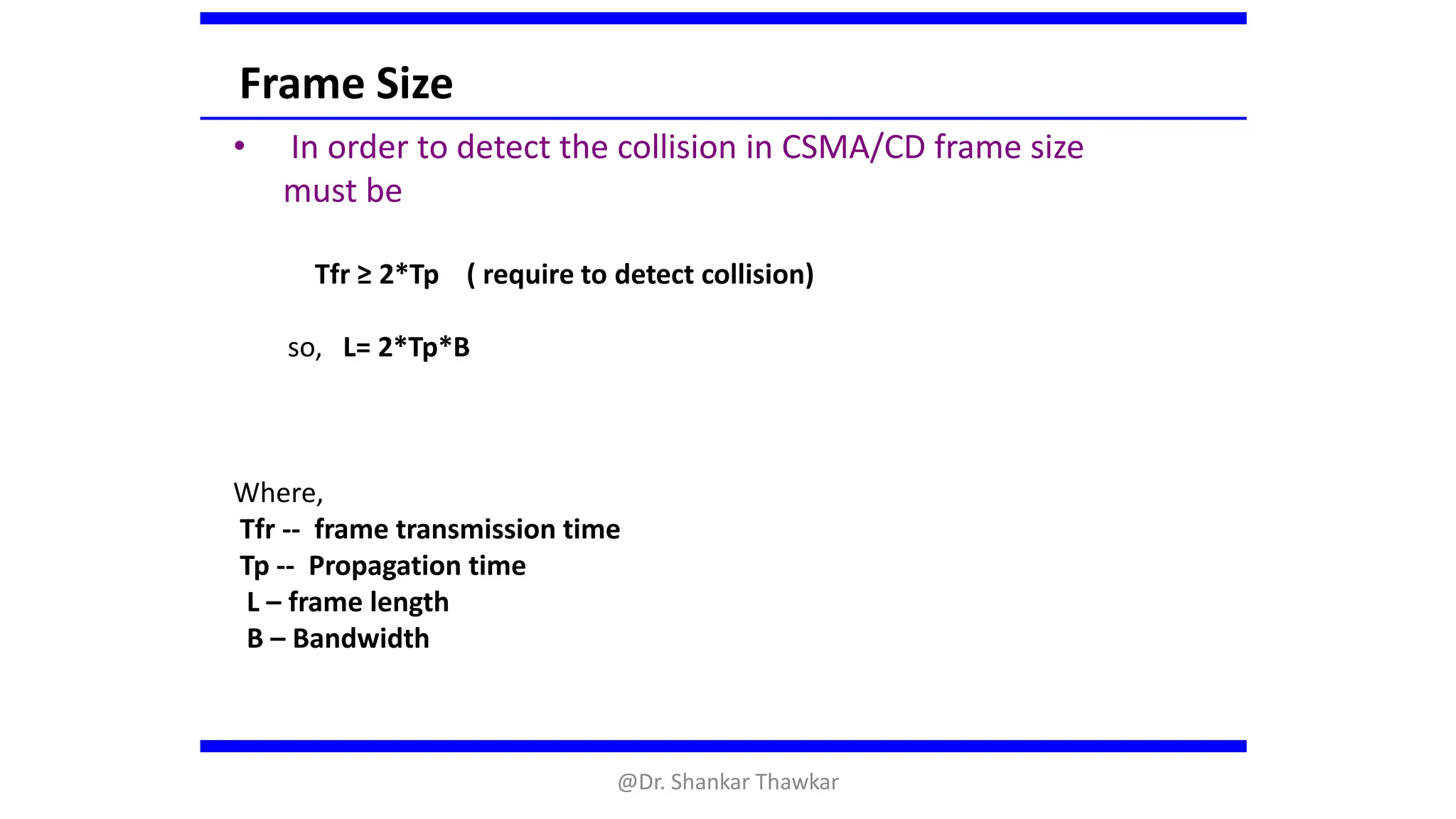 Frame Size

• In order to detect the collision in CSMA/CD frame size must be

Tfr ≥ 2*Tp ( require to detect collision)

so, L= 2*Tp*B

Where,
Tfr -- frame transmission time
Tp -- Propagation time
L – frame length
B – Bandwidth

@Dr. Shankar Thawkar